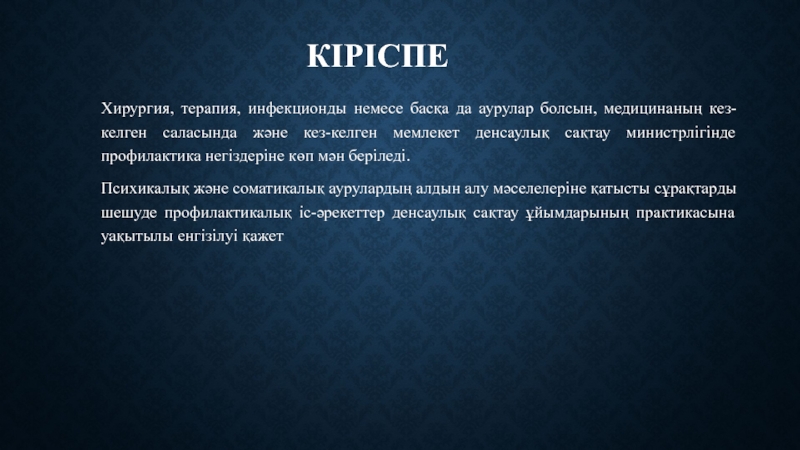 КІРІСПЕ

Хирургия, терапия, инфекционды немесе басқа да аурулар болсын, медицинаның кез-келген саласында және кез-келген мемлекет денсаулық сақтау министрлігінде профилактика негіздеріне көп мән беріледі.

Психикалық және соматикалық аурулардың алдын алу мәселелеріне қатысты сұрақтарды шешуде профилактикалық іс-әрекеттер денсаулық сақтау ұйымдарының практикасына уақытылы енгізілуі қажет